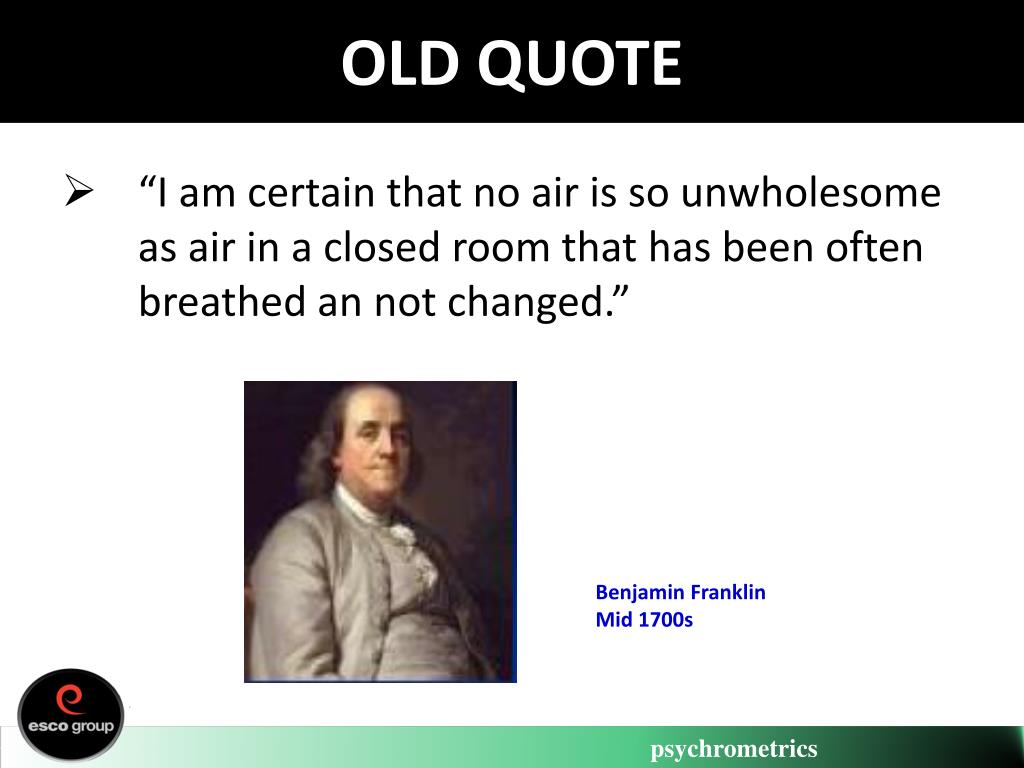 OLD QUOTE

➢ “I am certain that no air is so unwholesome as air in a closed room that has been often breathed an not changed.”

Benjamin Franklin
Mid 1700s

esco group

psychrometrics